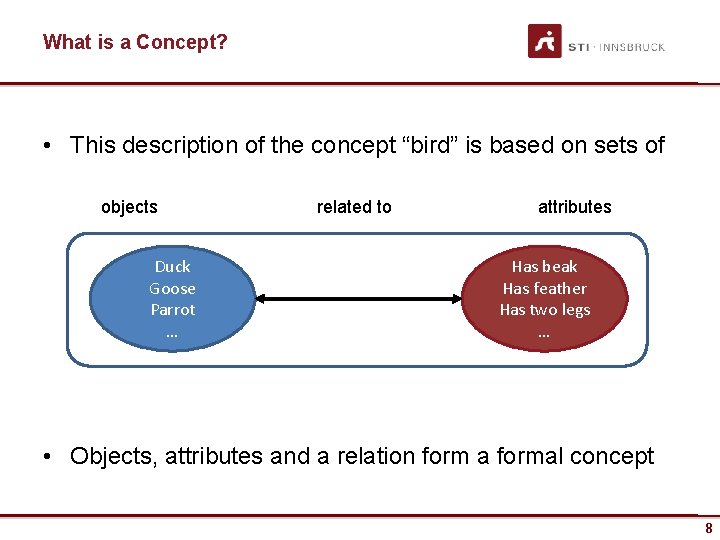 What is a Concept?

STI · INNSBRUCK

• This description of the concept “bird” is based on sets of

objects

related to

attributes

Duck
Goose
Parrot
...

Has beak
Has feather
Has two legs
...

• Objects, attributes and a relation form a formal concept

8